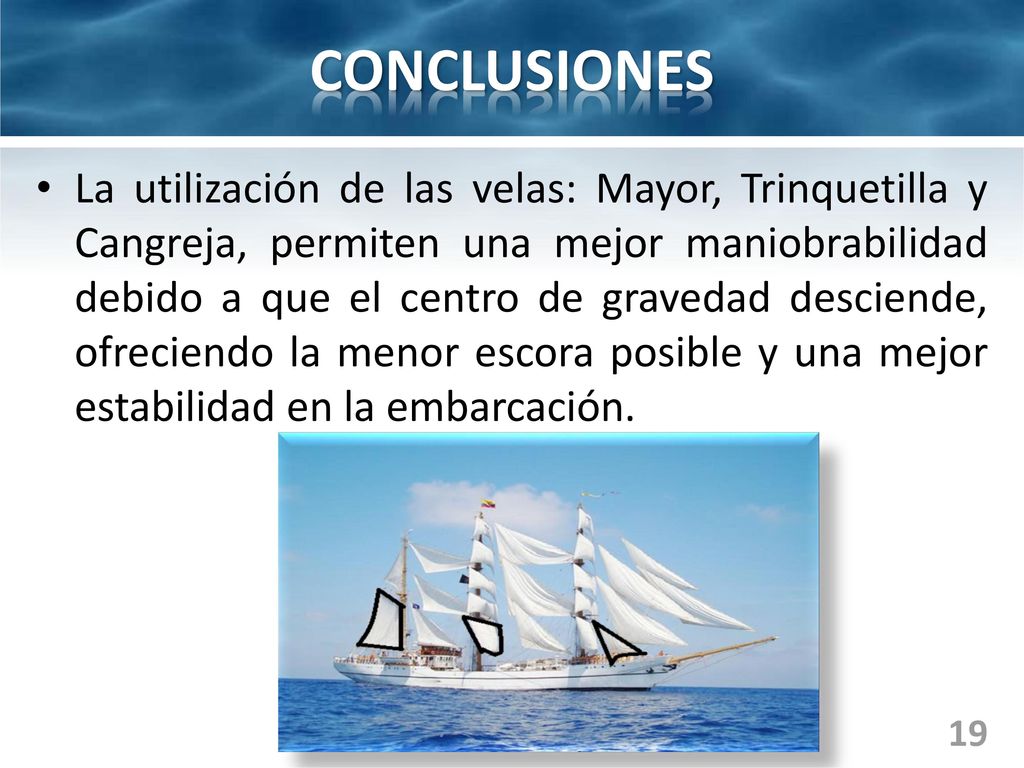 CONCLUSIONES

• La utilización de las velas: Mayor, Trinquetilla y Cangreja, permiten una mejor maniobrabilidad debido a que el centro de gravedad desciende, ofreciendo la menor escora posible y una mejor estabilidad en la embarcación.

19